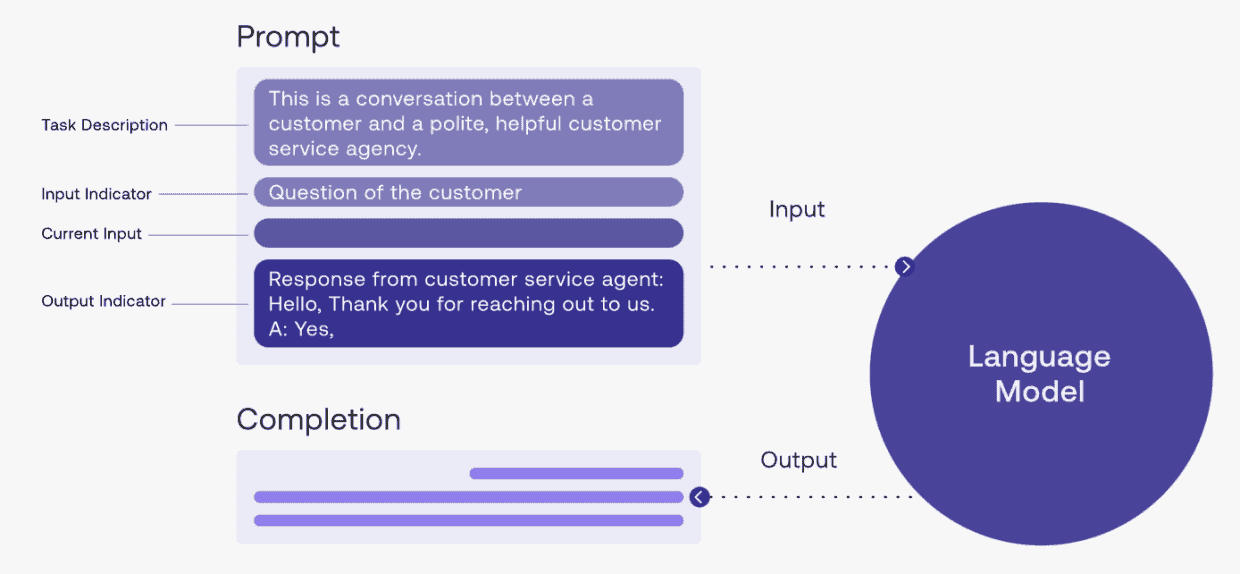 Prompt

Task Description

This is a conversation between a customer and a polite, helpful customer service agency.

Input Indicator

Question of the customer

Current Input

Output Indicator

Response from customer service agent: Hello, Thank you for reaching out to us. A: Yes,

Input

Language Model

Completion

Output